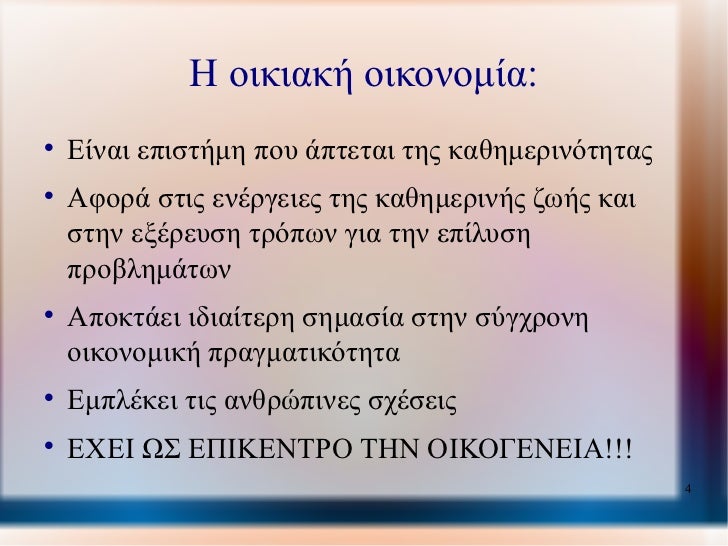 Η οικιακή οικονομία:

• Είναι επιστήμη που άπτεται της καθημερινότητας

• Αφορά στις ενέργειες της καθημερινής ζωής και στην εξέρευση τρόπων για την επίλυση προβλημάτων

• Αποκτάει ιδιαίτερη σημασία στην σύγχρονη οικονομική πραγματικότητα

• Εμπλέκει τις ανθρώπινες σχέσεις

• ΕΧΕΙ ΩΣ ΕΠΙΚΕΝΤΡΟ ΤΗΝ ΟΙΚΟΓΕΝΕΙΑ!!!

4